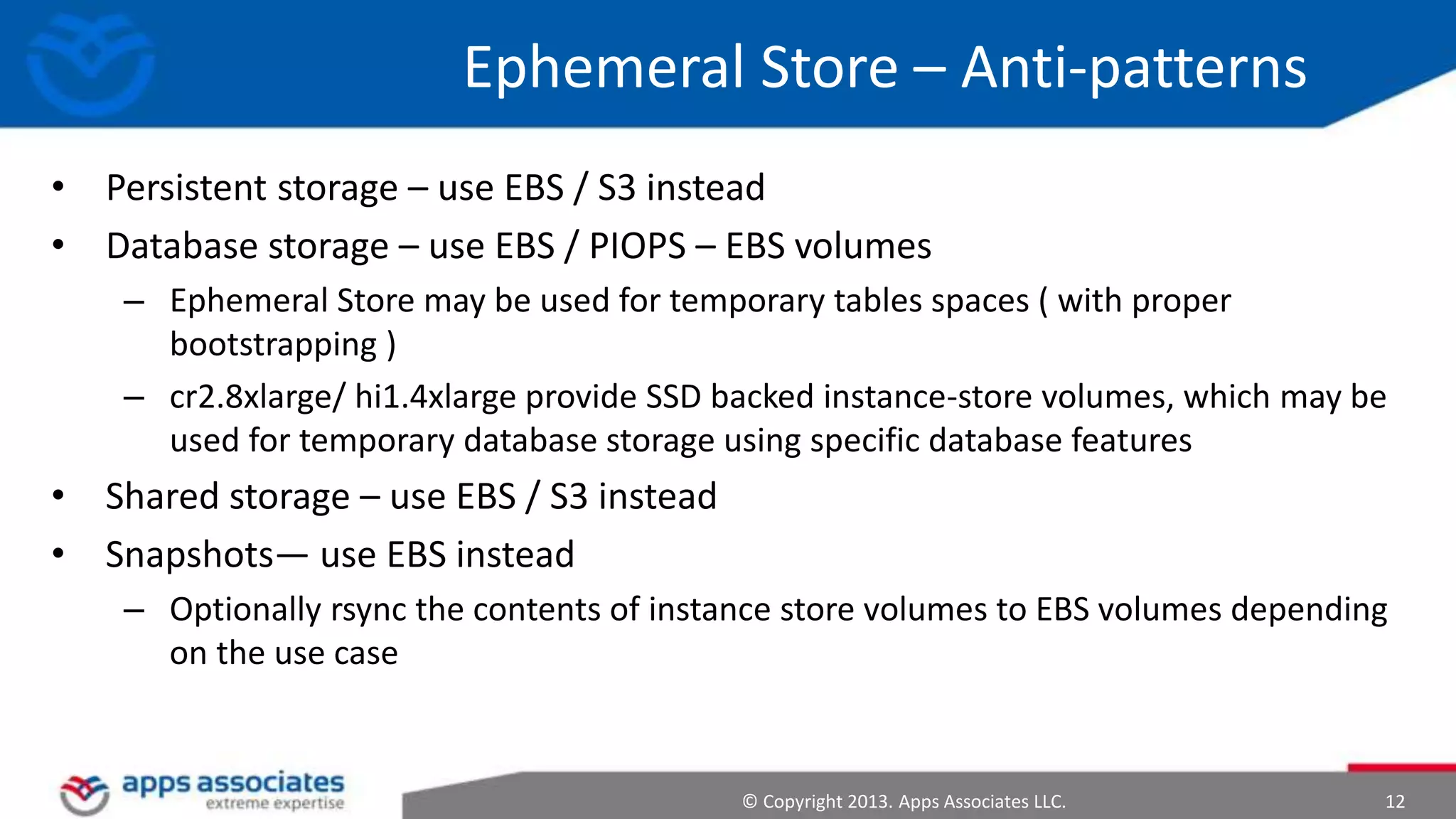 Ephemeral Store – Anti-patterns

• Persistent storage – use EBS / S3 instead
• Database storage – use EBS / PIOPS – EBS volumes
– Ephemeral Store may be used for temporary tables spaces ( with proper bootstrapping )
– cr2.8xlarge/ hi1.4xlarge provide SSD backed instance-store volumes, which may be used for temporary database storage using specific database features
• Shared storage – use EBS / S3 instead
• Snapshots— use EBS instead
– Optionally rsync the contents of instance store volumes to EBS volumes depending on the use case

apps associates
extreme expertise

© Copyright 2013. Apps Associates LLC.

12